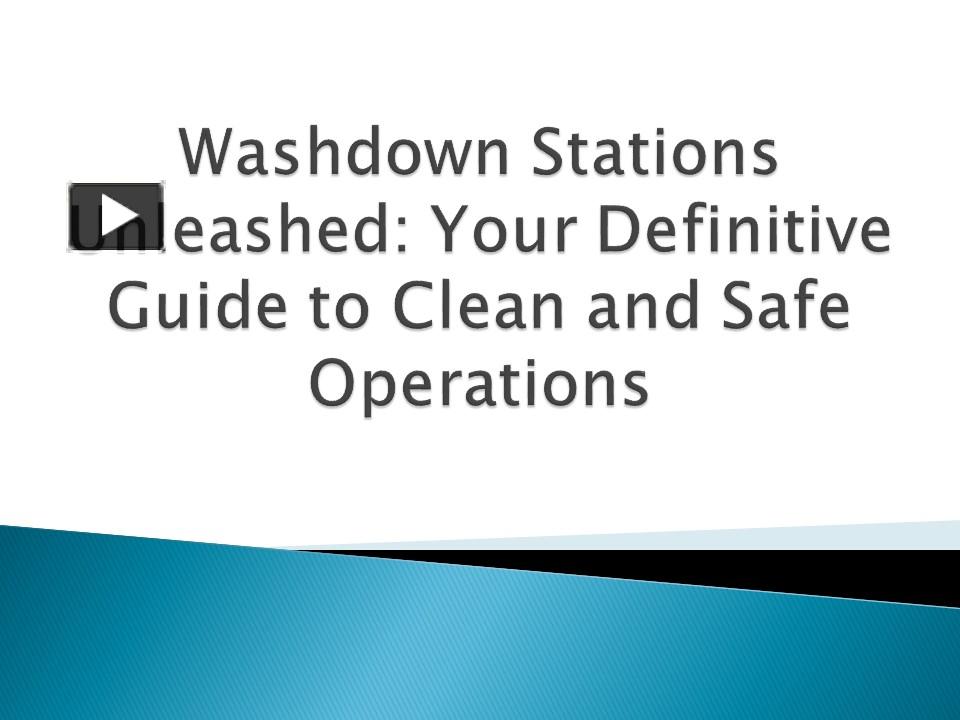 Washdown Stations Unleashed: Your Definitive Guide to Clean and Safe Operations